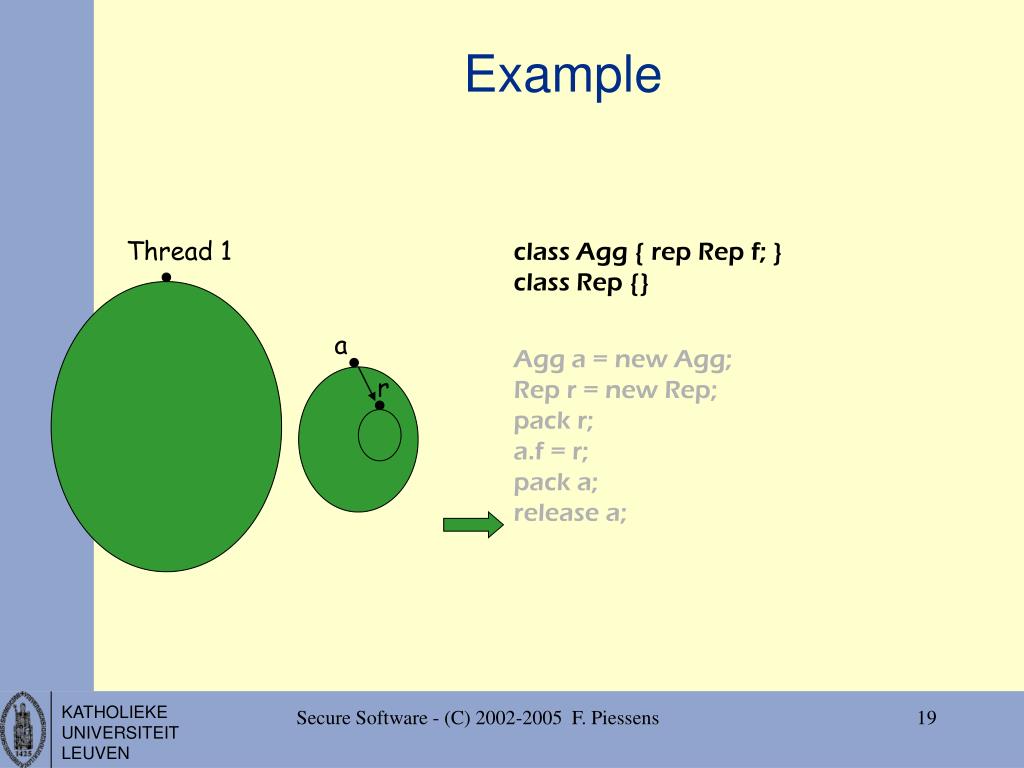 Example

Thread 1

a

r

class Agg { rep Rep f; }
class Rep {}

Agg a = new Agg;
Rep r = new Rep;
pack r;
a.f = r;
pack a;
release a;

KATHOLIEKE UNIVERSITEIT LEUVEN

Secure Software - (C) 2002-2005 F. Piessens

19